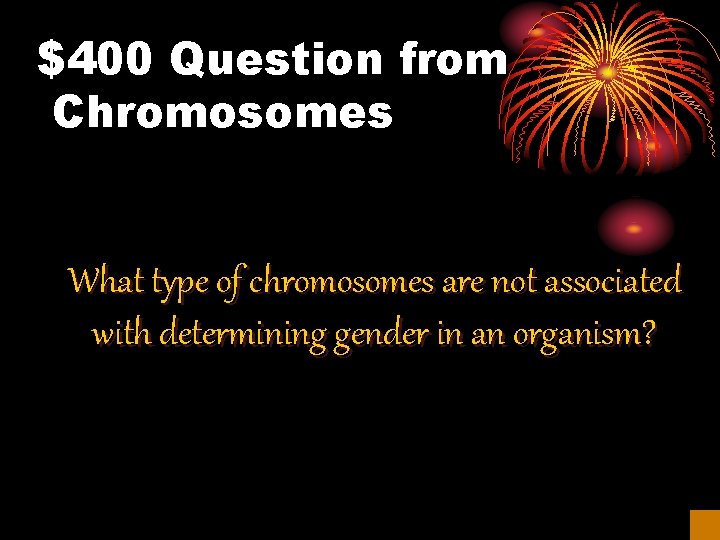 $400 Question from Chromosomes

What type of chromosomes are not associated with determining gender in an organism?